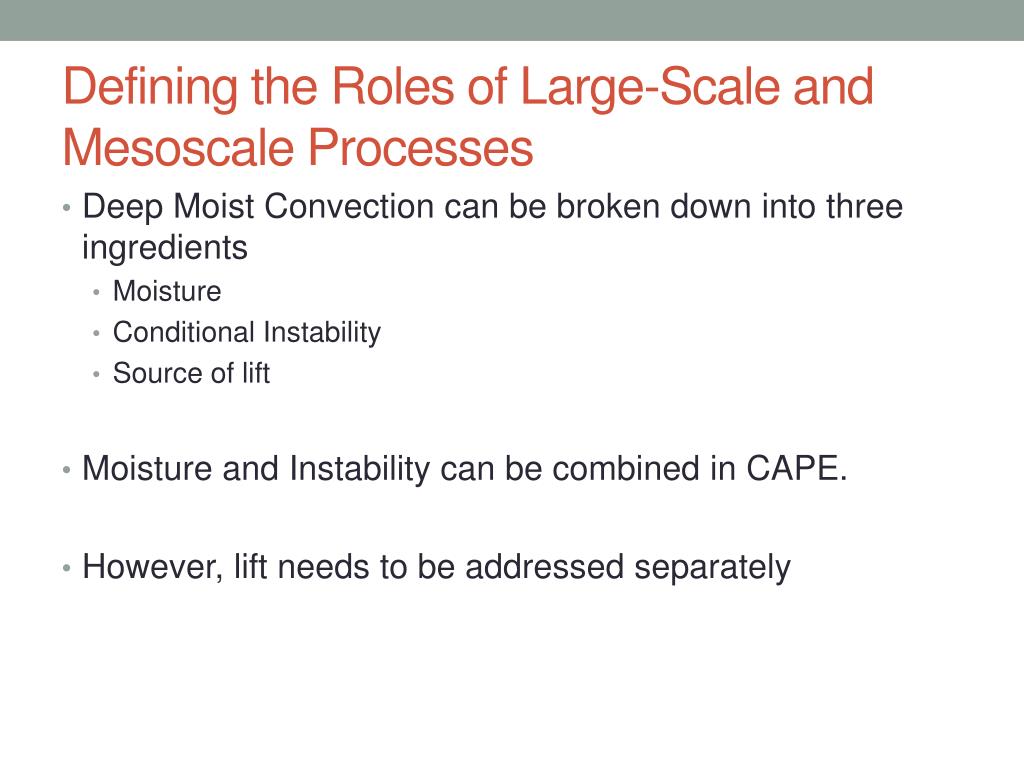 Defining the Roles of Large-Scale and Mesoscale Processes

• Deep Moist Convection can be broken down into three ingredients
  • Moisture
  • Conditional Instability
  • Source of lift

• Moisture and Instability can be combined in CAPE.

• However, lift needs to be addressed separately